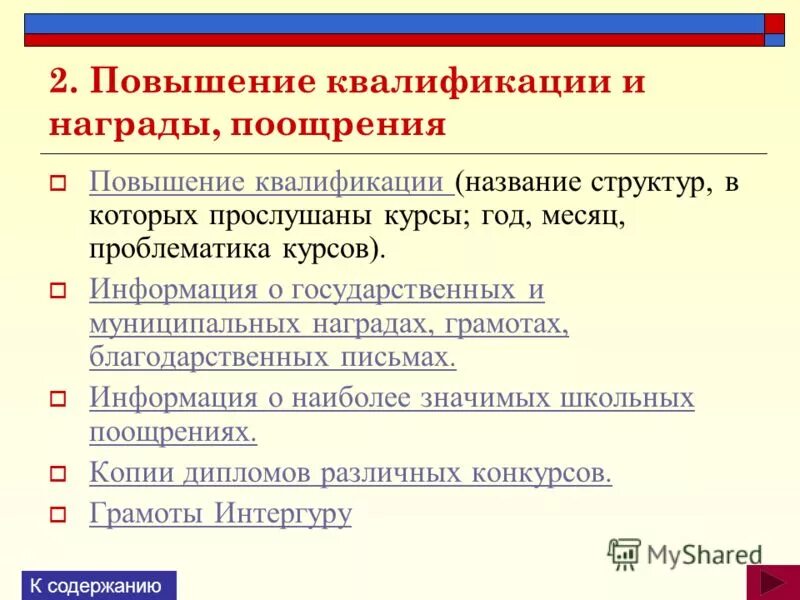 2. Повышение квалификации и награды, поощрения

Повышение квалификации (название структур, в которых прослушаны курсы; год, месяц, проблематика курсов).

Информация о государственных и муниципальных наградах, грамотах, благодарственных письмах.

Информация о наиболее значимых школьных поощрениях.

Копии дипломов различных конкурсов.

Грамоты Интергуру

MyShared

К содержанию